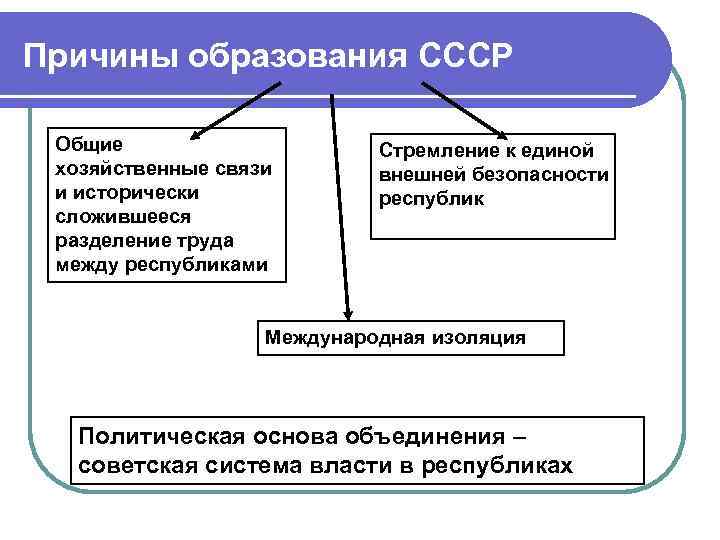 Причины образования СССР

Общие хозяйственные связи и исторически сложившееся разделение труда между республиками

Стремление к единой внешней безопасности республик

Международная изоляция

Политическая основа объединения – советская система власти в республиках